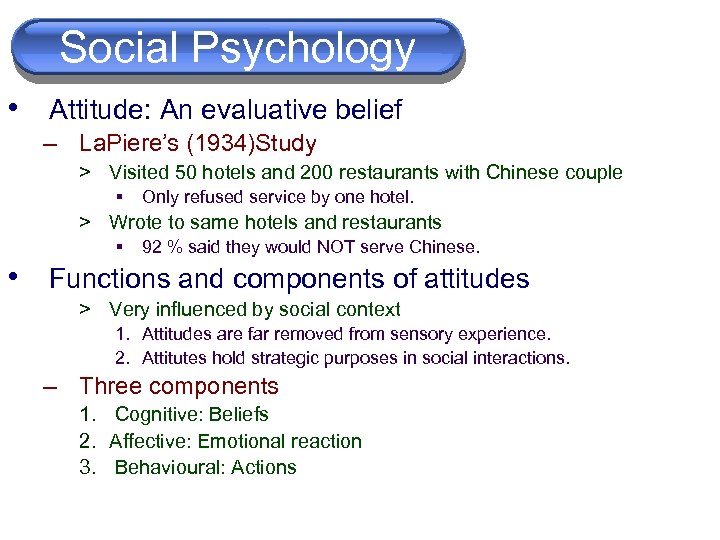 Social Psychology

• Attitude: An evaluative belief
– LaPiere's (1934)Study
> Visited 50 hotels and 200 restaurants with Chinese couple
▪ Only refused service by one hotel.
> Wrote to same hotels and restaurants
▪ 92 % said they would NOT serve Chinese.

• Functions and components of attitudes
> Very influenced by social context
1. Attitudes are far removed from sensory experience.
2. Attitutes hold strategic purposes in social interactions.
– Three components
1. Cognitive: Beliefs
2. Affective: Emotional reaction
3. Behavioural: Actions